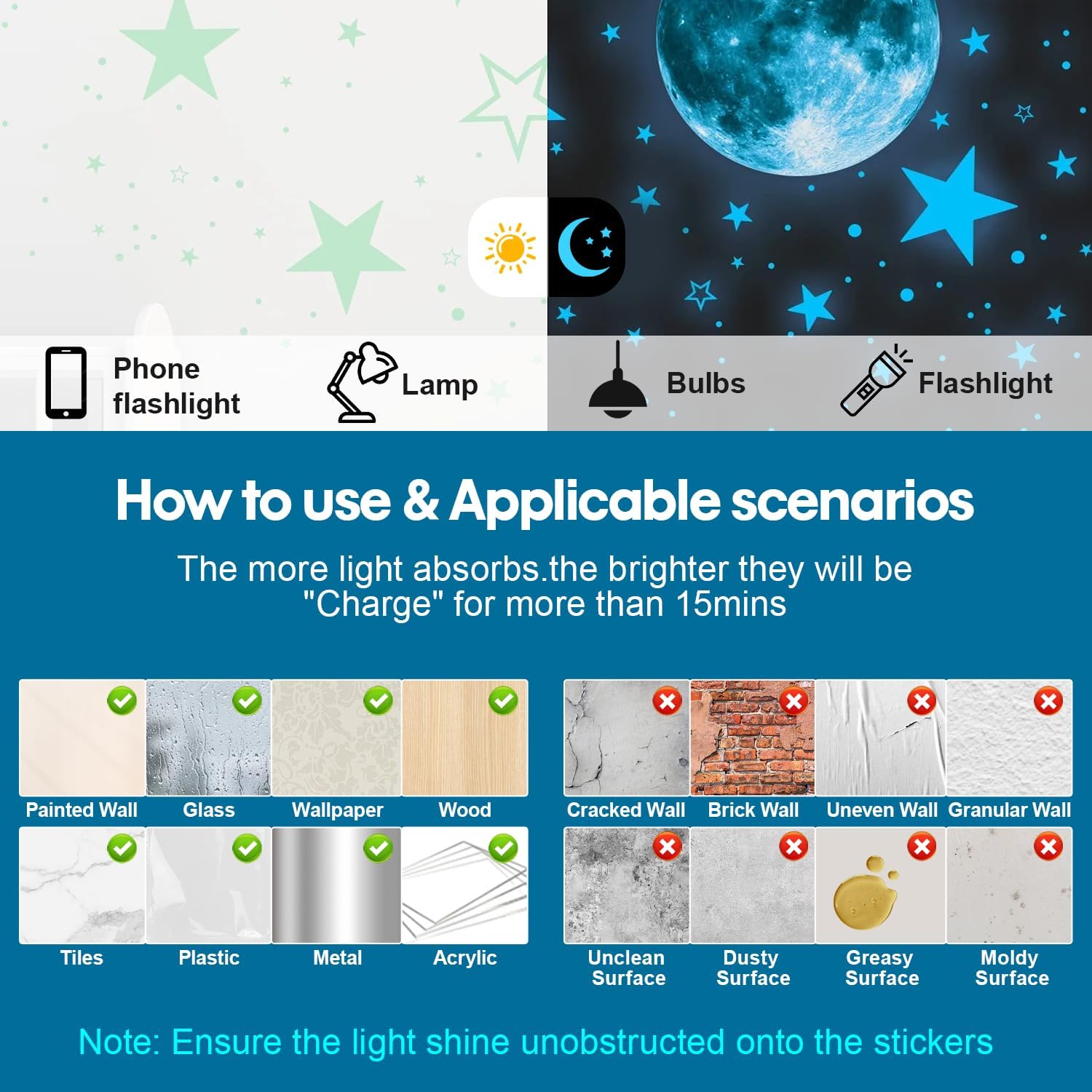 Phone flashlight

Lamp

Bulbs

Flashlight

How to use & Applicable scenarios

The more light absorbs.the brighter they will be
"Charge" for more than 15mins

Painted Wall
Glass
Wallpaper
Wood

Tiles
Plastic
Metal
Acrylic

Cracked Wall
Brick Wall
Uneven Wall
Granular Wall

Unclean Surface
Dusty Surface
Greasy Surface
Moldy Surface

Note: Ensure the light shine unobstructed onto the stickers